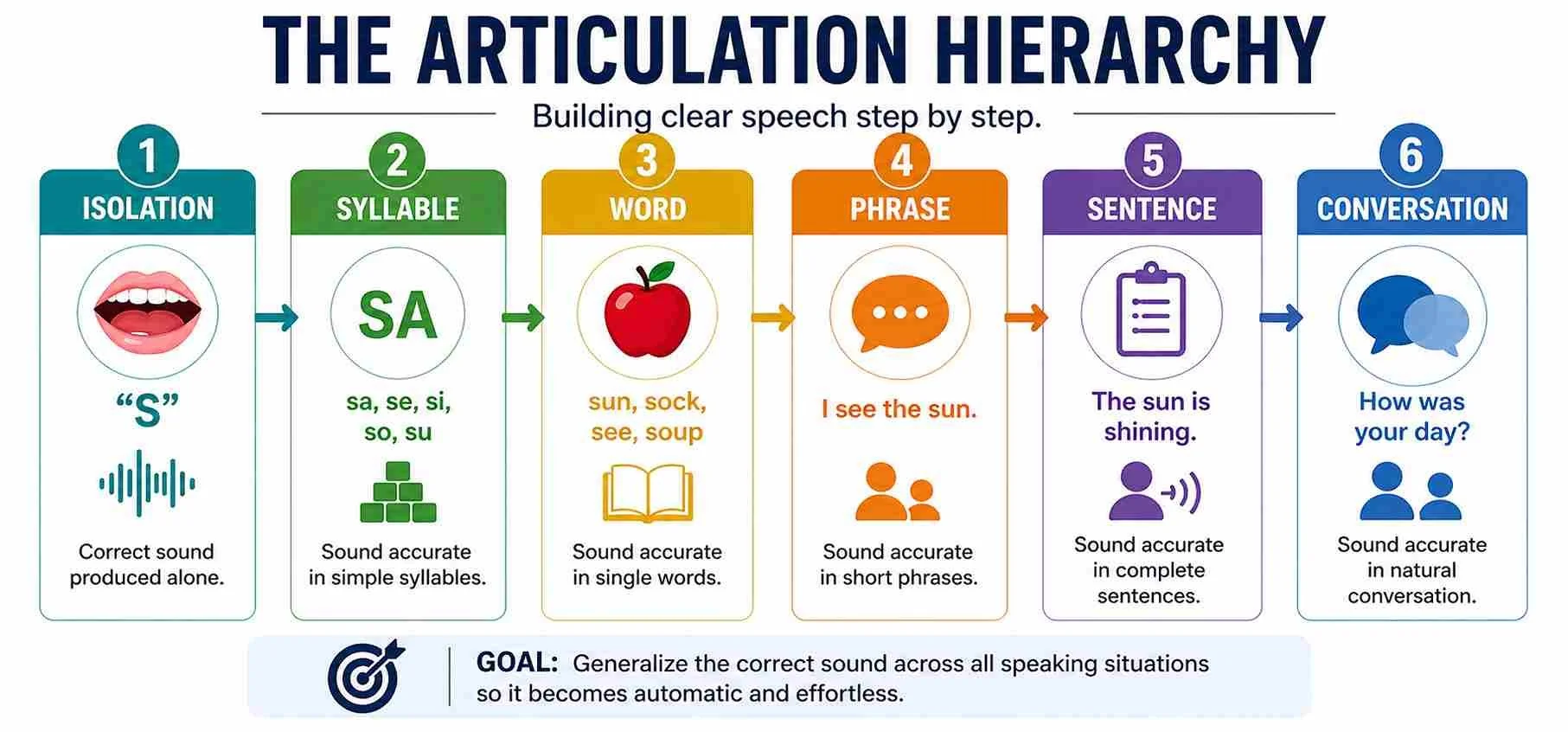 THE ARTICULATION HIERARCHY

Building clear speech step by step.

1
ISOLATION
“S”
Correct sound produced alone.

2
SYLLABLE
SA
sa, se, si, so, su
Sound accurate in simple syllables.

3
WORD
sun, sock, see, soup
Sound accurate in single words.

4
PHRASE
I see the sun.
Sound accurate in short phrases.

5
SENTENCE
The sun is shining.
Sound accurate in complete sentences.

6
CONVERSATION
How was your day?
Sound accurate in natural conversation.

GOAL: Generalize the correct sound across all speaking situations so it becomes automatic and effortless.